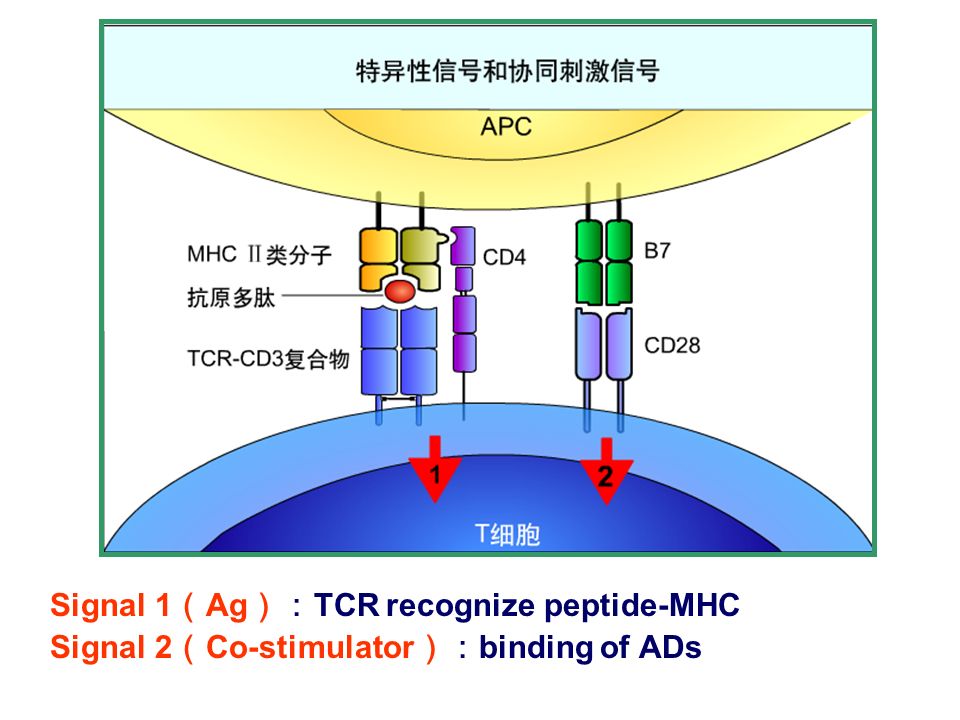 特异性信号和协同刺激信号

APC

MHC Ⅱ类分子

抗原多肽

TCR-CD3复合物

CD4

B7

CD28

1

2

T细胞

Signal 1（Ag）：TCR recognize peptide-MHC
Signal 2（Co-stimulator）：binding of ADs